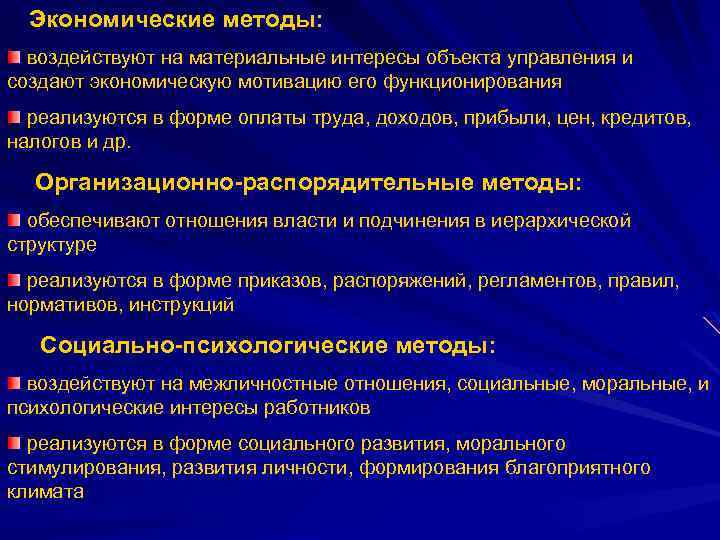 Экономические методы:

воздействуют на материальные интересы объекта управления и создают экономическую мотивацию его функционирования

реализуются в форме оплаты труда, доходов, прибыли, цен, кредитов, налогов и др.

Организационно-распорядительные методы:

обеспечивают отношения власти и подчинения в иерархической структуре

реализуются в форме приказов, распоряжений, регламентов, правил, нормативов, инструкций

Социально-психологические методы:

воздействуют на межличностные отношения, социальные, моральные, и психологические интересы работников

реализуются в форме социального развития, морального стимулирования, развития личности, формирования благоприятного климата